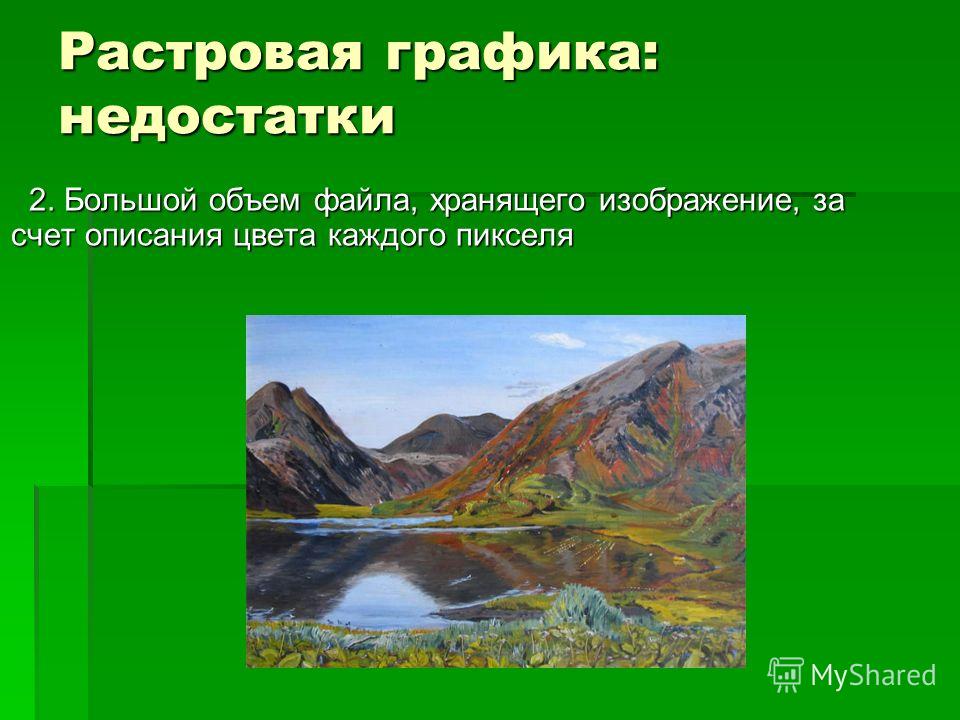 Растровая графика: недостатки

2. Большой объем файла, хранящего изображение, за счет описания цвета каждого пикселя

MyShared